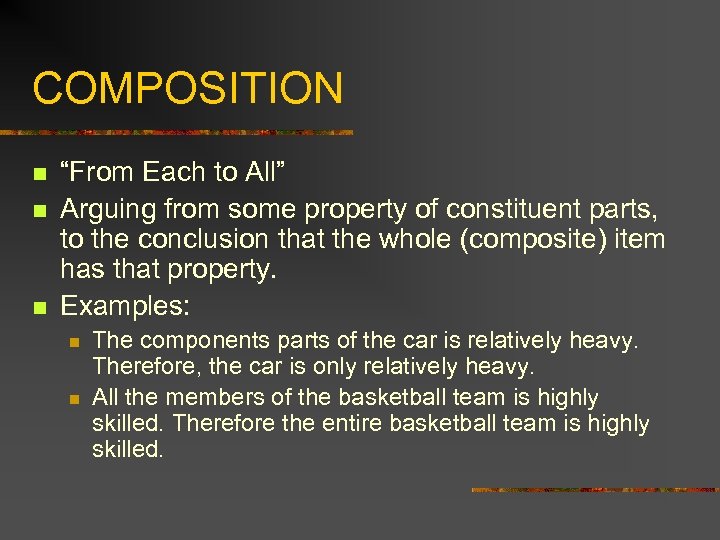 COMPOSITION

- “From Each to All”
- Arguing from some property of constituent parts, to the conclusion that the whole (composite) item has that property.
- Examples:
  - The components parts of the car is relatively heavy. Therefore, the car is only relatively heavy.
  - All the members of the basketball team is highly skilled. Therefore the entire basketball team is highly skilled.